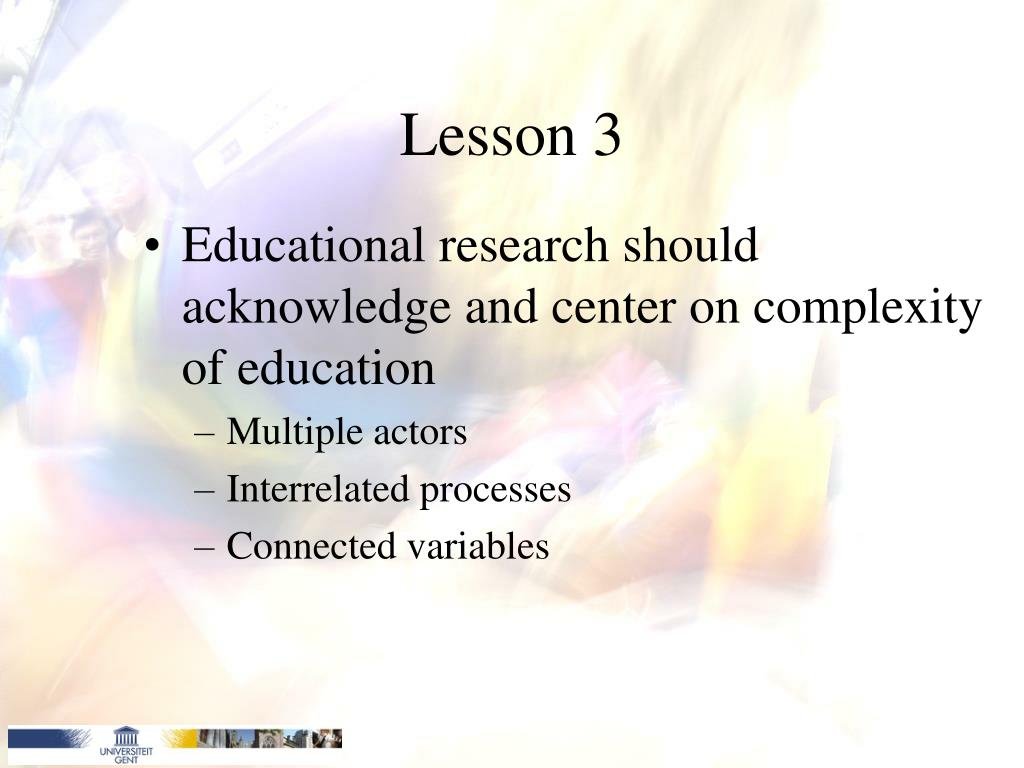 Lesson 3

• Educational research should acknowledge and center on complexity of education
– Multiple actors
– Interrelated processes
– Connected variables

UNIVERSITEIT GENT